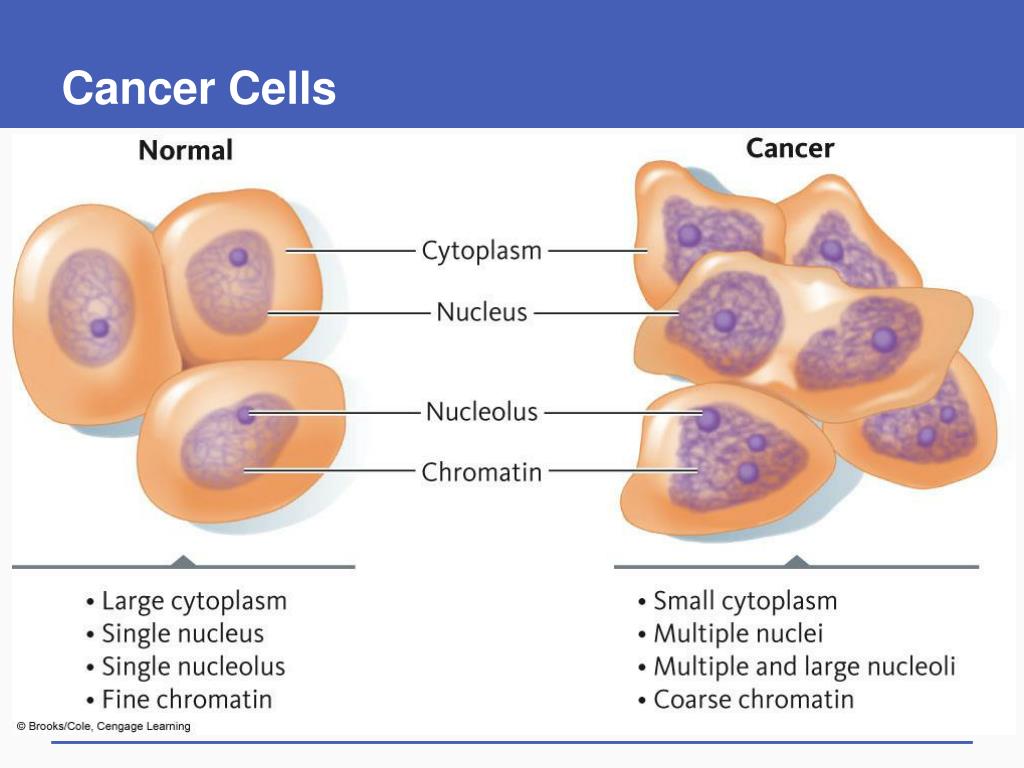 Cancer Cells

Normal

Cancer

Cytoplasm

Nucleus

Nucleolus

Chromatin

• Large cytoplasm
• Single nucleus
• Single nucleolus
• Fine chromatin

• Small cytoplasm
• Multiple nuclei
• Multiple and large nucleoli
• Coarse chromatin

© Brooks/Cole, Cengage Learning